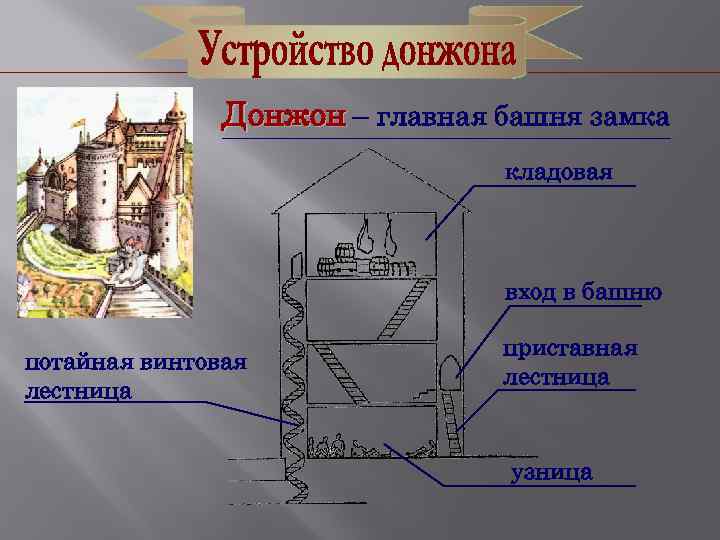 Устройство донжона

Донжон – главная башня замка

кладовая

вход в башню

приставная лестница

потайная винтовая лестница

узница